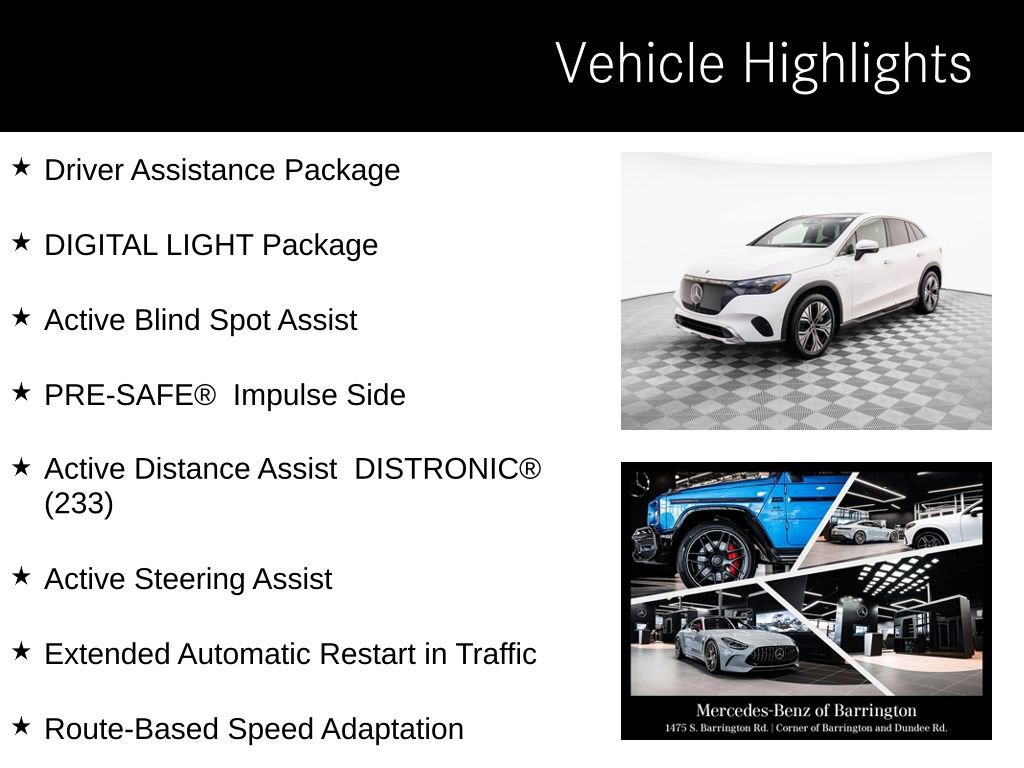 Vehicle Highlights

★ Driver Assistance Package

★ DIGITAL LIGHT Package

★ Active Blind Spot Assist

★ PRE-SAFE® Impulse Side

★ Active Distance Assist DISTRONIC® (233)

★ Active Steering Assist

★ Extended Automatic Restart in Traffic

★ Route-Based Speed Adaptation

Mercedes-Benz of Barrington
1475 S. Barrington Rd. | Corner of Barrington and Dundee Rd.